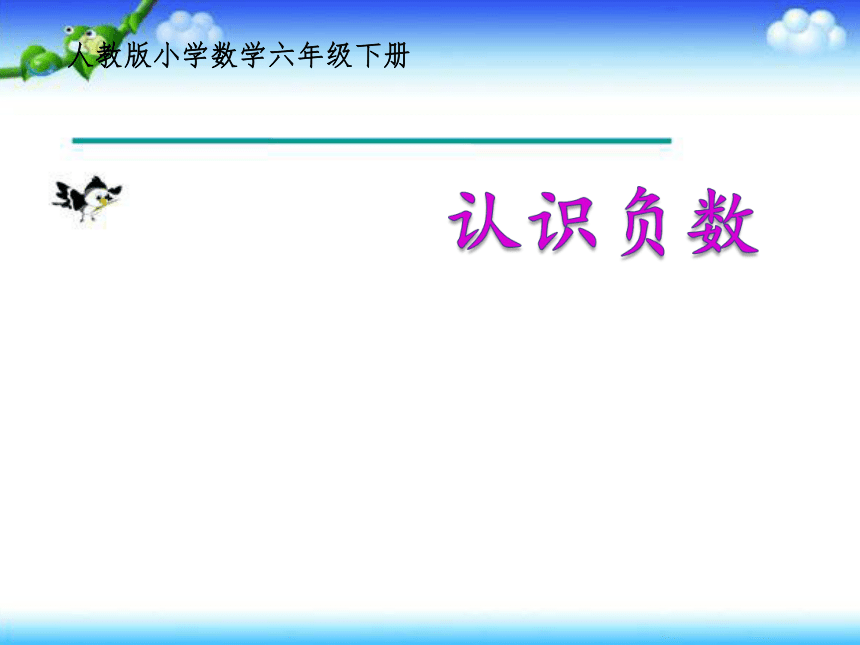 人教版小学数学六年级下册

认识负数